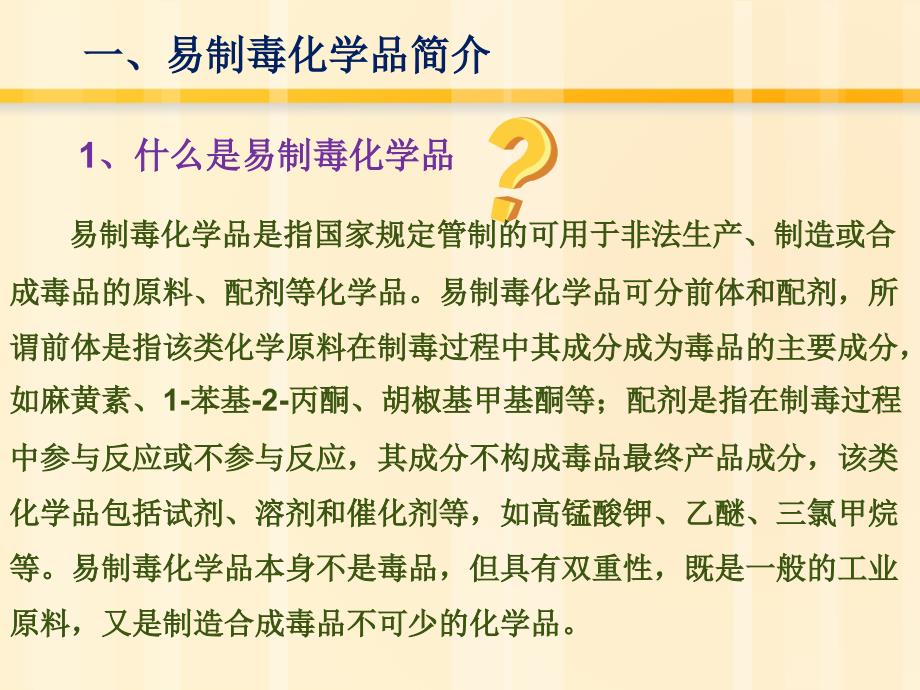 一、易制毒化学品简介

1、什么是易制毒化学品

易制毒化学品是指国家规定管制的可用于非法生产、制造或合成毒品的原料、配剂等化学品。易制毒化学品可分前体和配剂，所谓前体是指该类化学原料在制毒过程中其成分成为毒品的主要成分，如麻黄素、1-苯基-2-丙酮、胡椒基甲基酮等；配剂是指在制毒过程中参与反应或不参与反应，其成分不构成毒品最终产品成分，该类化学品包括试剂、溶剂和催化剂等，如高锰酸钾、乙醚、三氯甲烷等。易制毒化学品本身不是毒品，但具有双重性，既是一般的工业原料，又是制造合成毒品不可少的化学品。